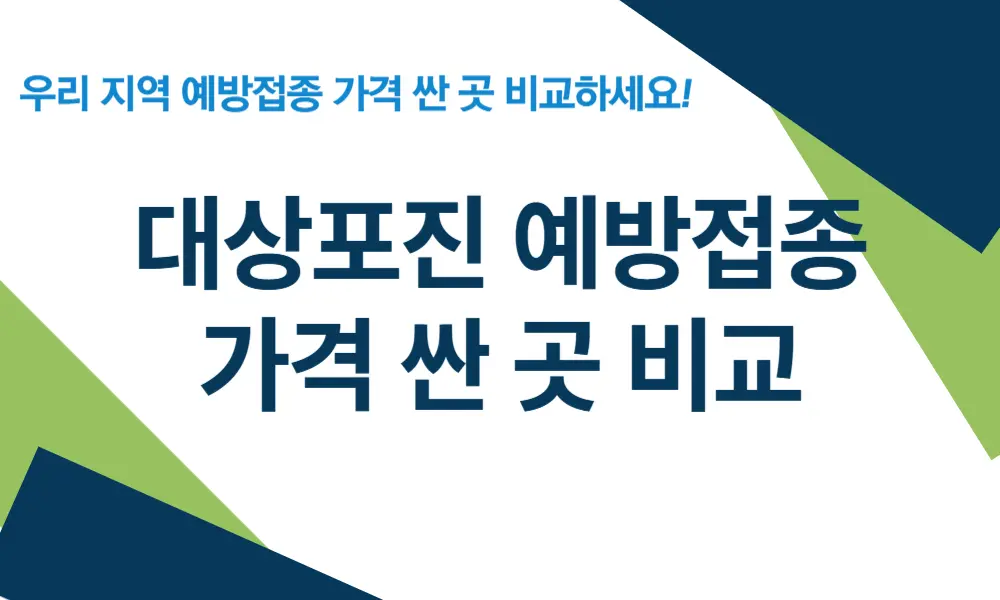 우리 지역 예방접종 가격 싼 곳 비교하세요!

대상포진 예방접종
가격 싼 곳 비교